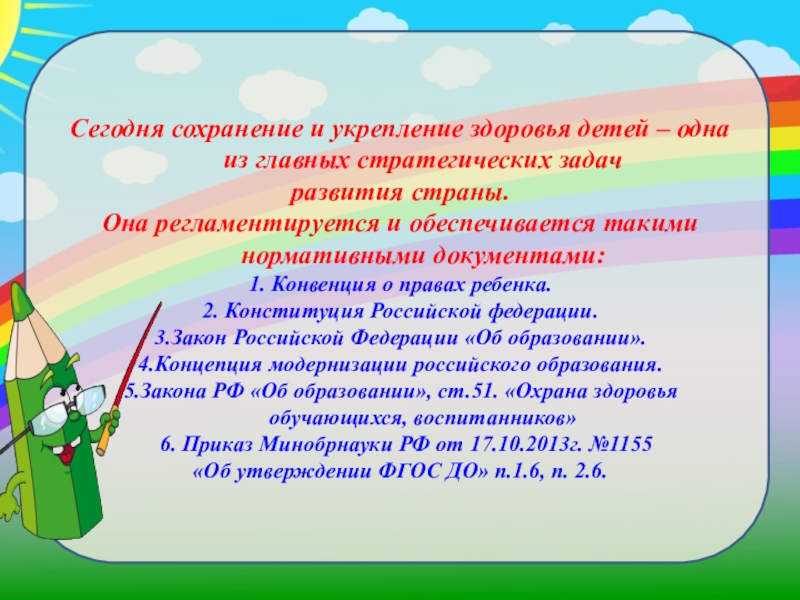 Сегодня сохранение и укрепление здоровья детей – одна из главных стратегических задач развития страны.

Она регламентируется и обеспечивается такими нормативными документами:

1. Конвенция о правах ребенка.

2. Конституция Российской федерации.

3.Закон Российской Федерации «Об образовании».

4.Концепция модернизации российского образования.

5.Закона РФ «Об образовании», ст.51. «Охрана здоровья обучающихся, воспитанников»

6. Приказ Минобрнауки РФ от 17.10.2013г. №1155 «Об утверждении ФГОС ДО» п.1.6, п. 2.6.